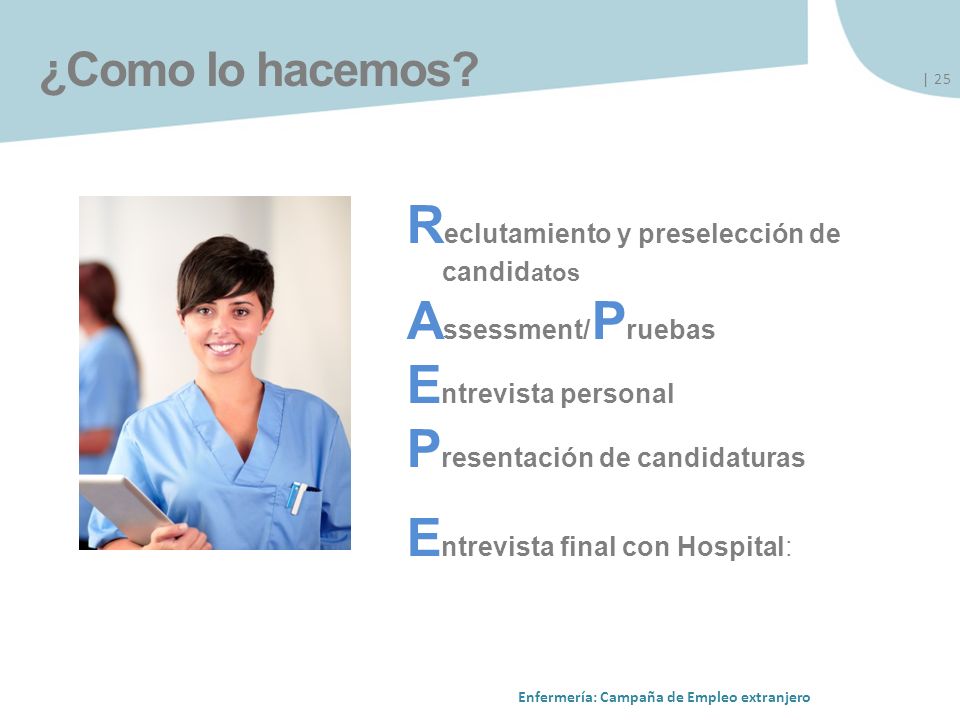 ¿Como lo hacemos?

| 25

Reclutamiento y preselección de candidatos

Assessment/Pruebas

Entrevista personal

Presentación de candidaturas

Entrevista final con Hospital:

Enfermería: Campaña de Empleo extranjero